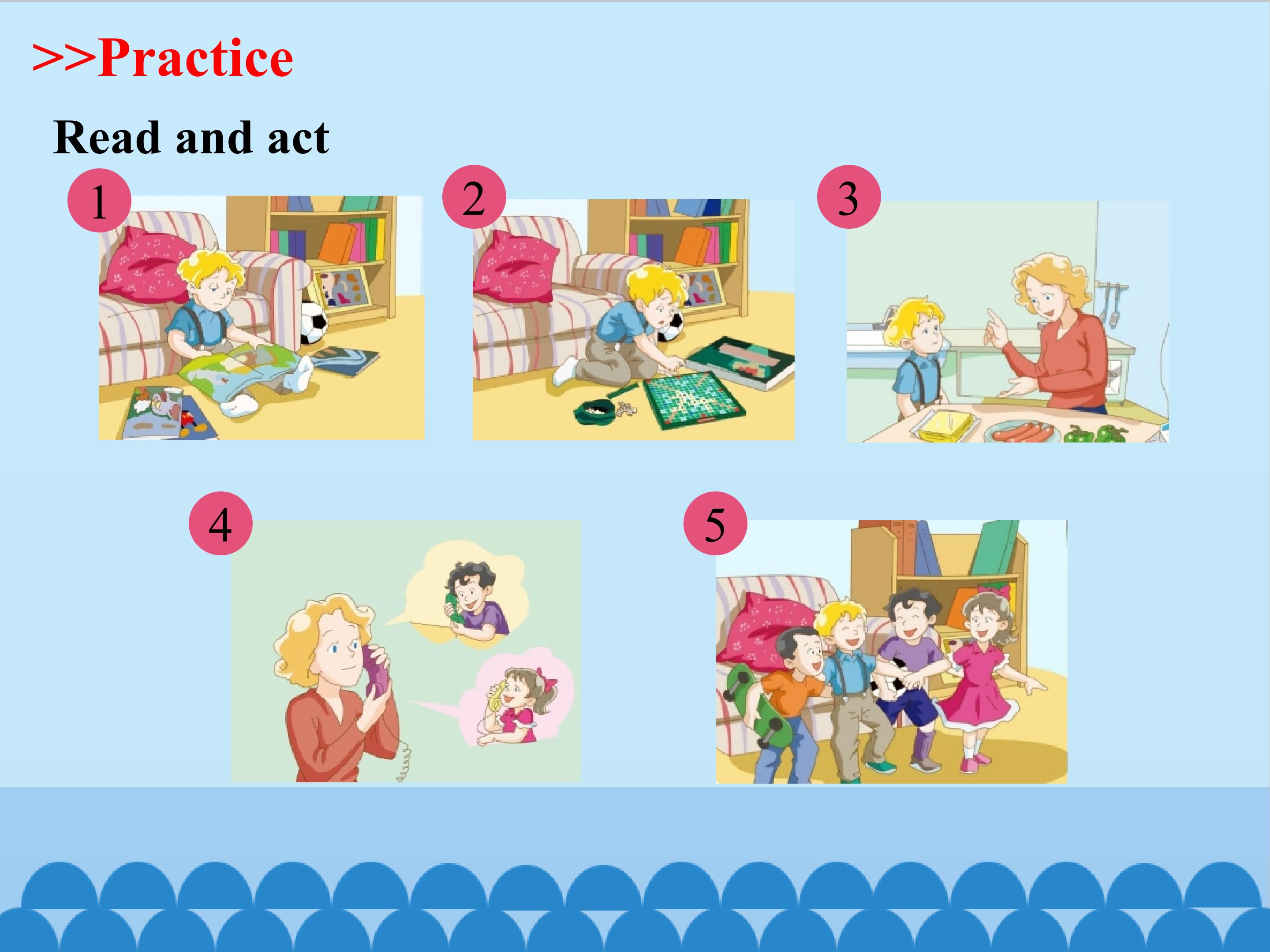 >>Practice

Read and act

1

2

3

4

5